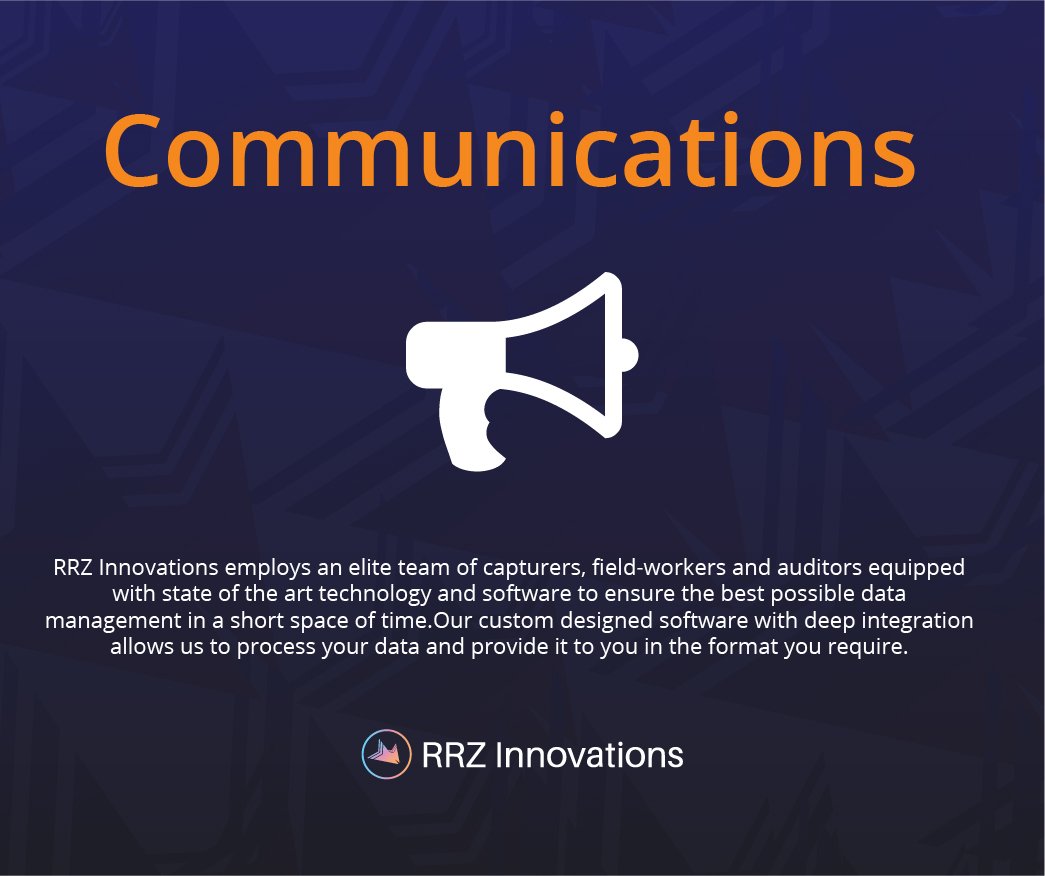 Communications

RRZ Innovations employs an elite team of capturers, field-workers and auditors equipped with state of the art technology and software to ensure the best possible data management in a short space of time.Our custom designed software with deep integration allows us to process your data and provide it to you in the format you require.

RRZ Innovations